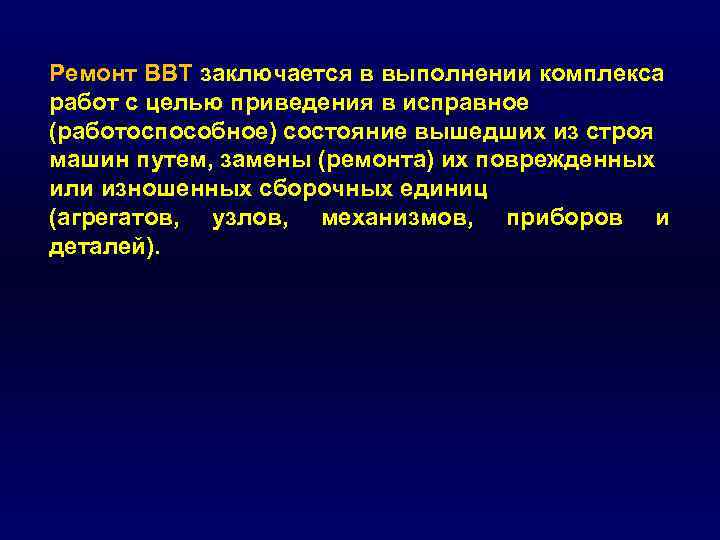 Ремонт ВВТ заключается в выполнении комплекса работ с целью приведения в исправное (работоспособное) состояние вышедших из строя машин путем, замены (ремонта) их поврежденных или изношенных сборочных единиц (агрегатов, узлов, механизмов, приборов и деталей).